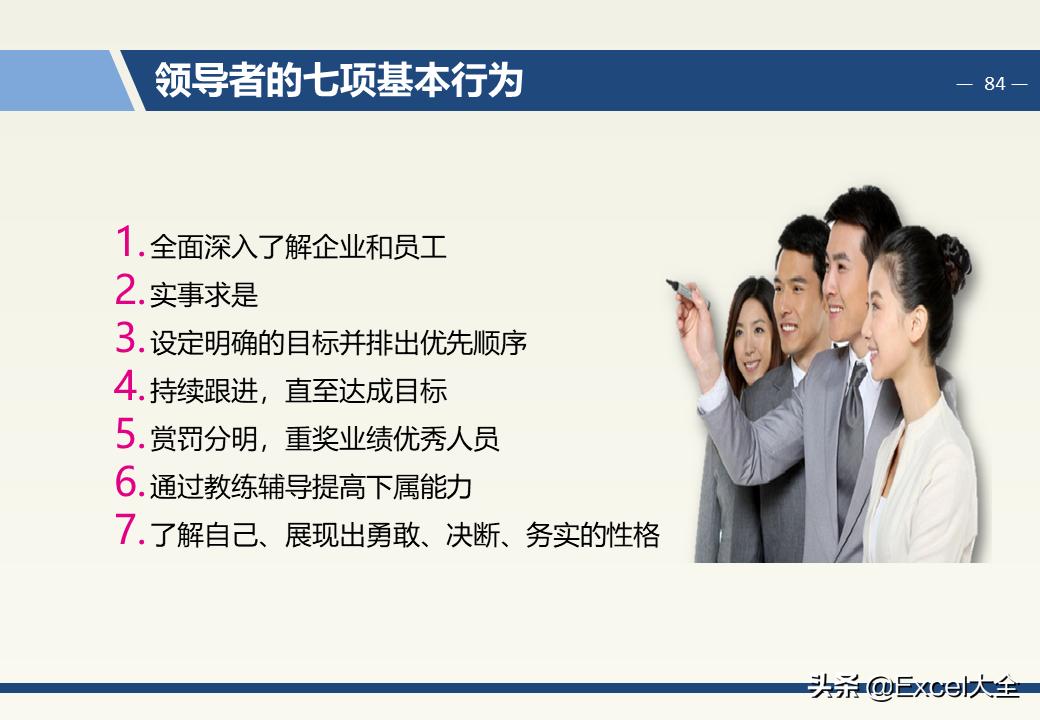 领导者的七项基本行为

— 84 —

1. 全面深入了解企业和员工
2. 实事求是
3. 设定明确的目标并排出优先顺序
4. 持续跟进，直至达成目标
5. 赏罚分明，重奖业绩优秀人员
6. 通过教练辅导提高下属能力
7. 了解自己、展现出勇敢、决断、务实的性格

头条 @Excel大全